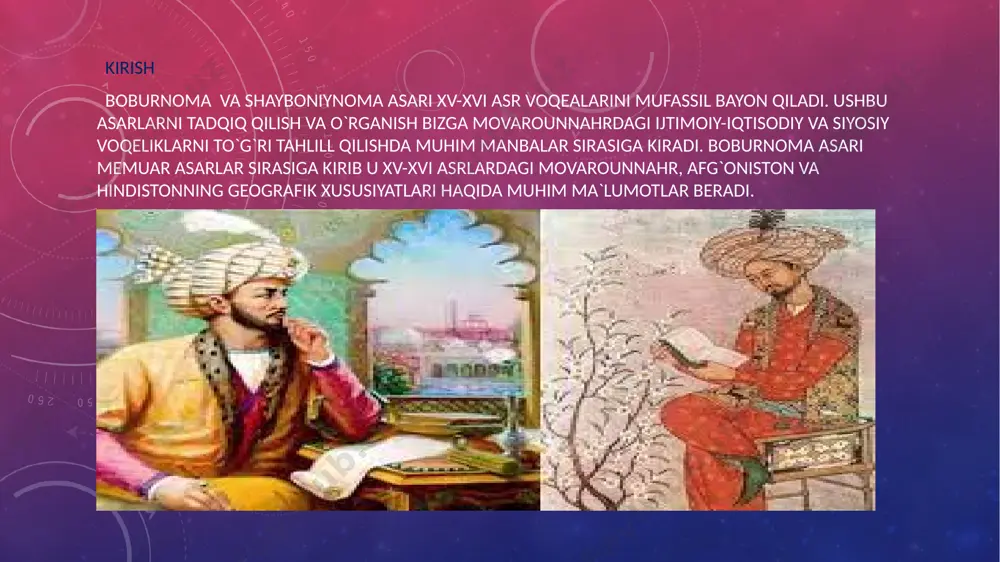 KIRISH

BOBURNOMA VA SHAYBONIYNOMA ASARI XV-XVI ASR VOQEALARINI MUFASSIL BAYON QILADI. USHBU ASARLARNI TADQIQ QILISH VA O`RGANISH BIZGA MOVAROUNNAHRDAGI IJTIMOIY-IQTISODIY VA SIYOSIY VOQELIKLARNI TO`G`RI TAHLILL QILISHDA MUHIM MANBALAR SIRASIGA KIRADI. BOBURNOMA ASARI MEMUAR ASARLAR SIRASIGA KIRIB U XV-XVI ASRLARDAGI MOVAROUNNAHR, AFG`ONISTON VA HINDISTONNING GEOGRAFIK XUSUSIYATLARI HAQIDA MUHIM MA`LUMOTLAR BERADI.